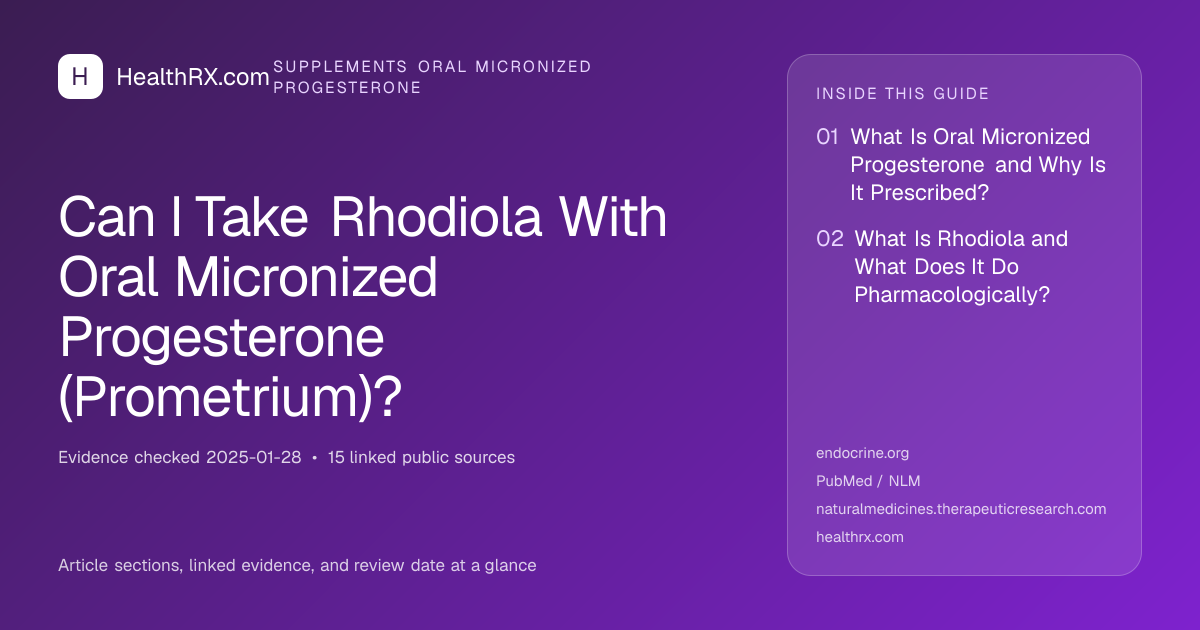 H HealthRX.com

SUPPLEMENTS ORAL MICRONIZED PROGESTERONE

Can I Take Rhodiola With Oral Micronized Progesterone (Prometrium)?

Evidence checked 2025-01-28 • 15 linked public sources

Article sections, linked evidence, and review date at a glance

INSIDE THIS GUIDE

01 What Is Oral Micronized Progesterone and Why Is It Prescribed?

02 What Is Rhodiola and What Does It Do Pharmacologically?

endocrine.org

PubMed / NLM

naturalmedicines.therapeuticresearch.com

healthrx.com